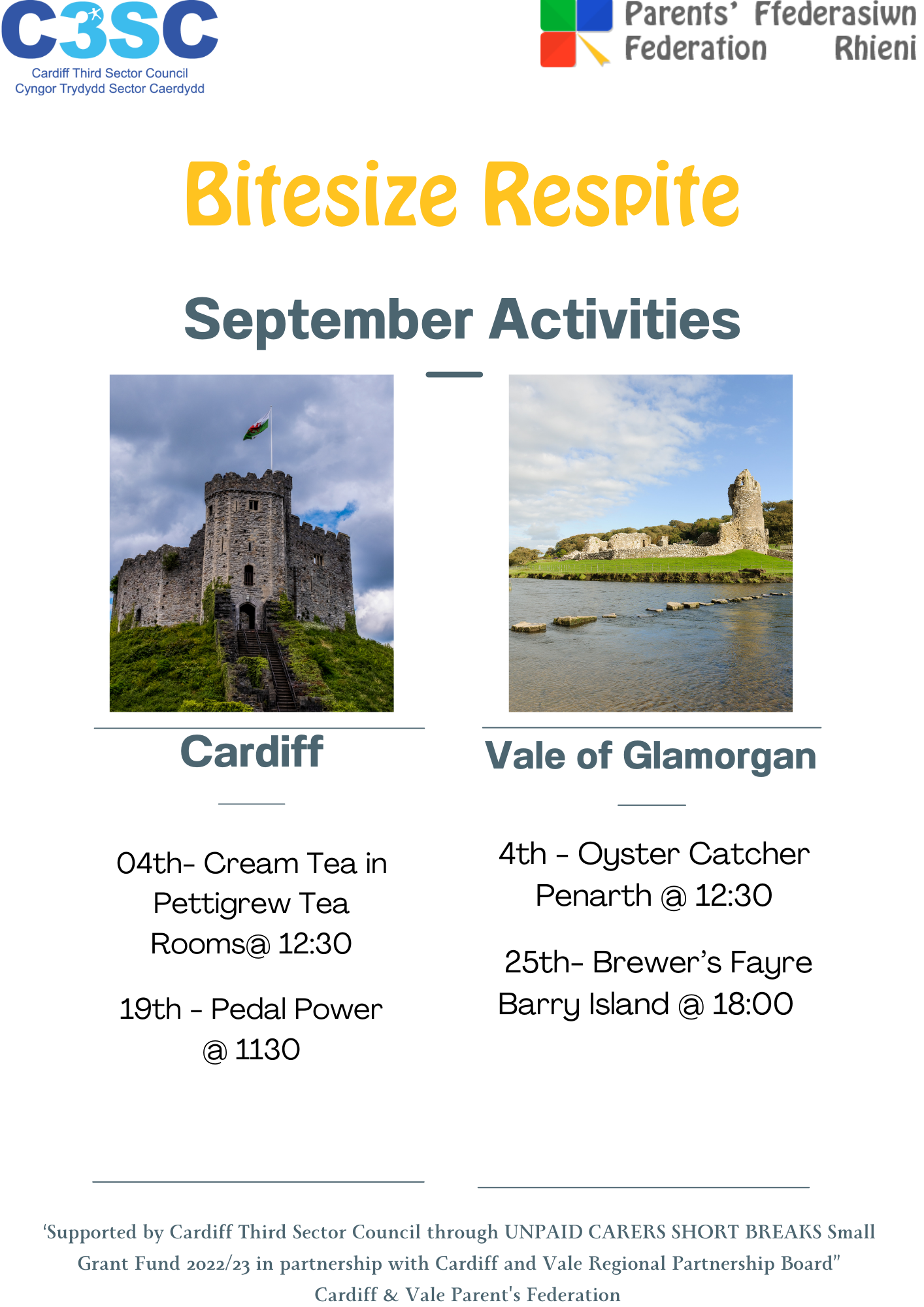 C3SC
Cardiff Third Sector Council
Cyngor Trydydd Sector Caerdydd

Parents' Federation
Ffederasiwn Rhieni

Bitesize Respite

September Activities

Cardiff

04th- Cream Tea in Pettigrew Tea Rooms@ 12:30

19th - Pedal Power @ 1130

Vale of Glamorgan

4th - Oyster Catcher Penarth @ 12:30

25th- Brewer's Fayre Barry Island @ 18:00

'Supported by Cardiff Third Sector Council through UNPAID CARERS SHORT BREAKS Small Grant Fund 2022/23 in partnership with Cardiff and Vale Regional Partnership Board"
Cardiff & Vale Parent's Federation